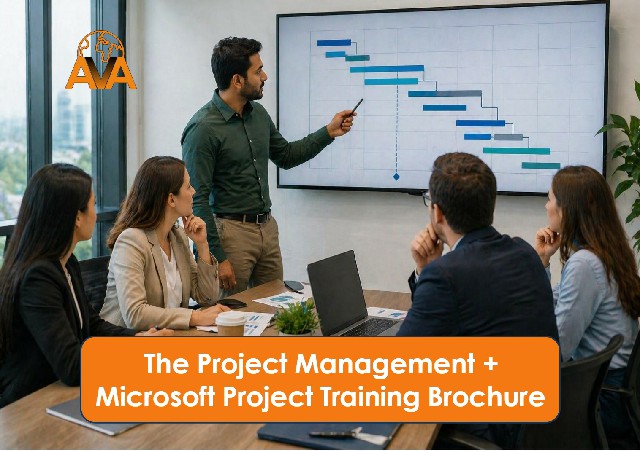 AVA

The Project Management + Microsoft Project Training Brochure